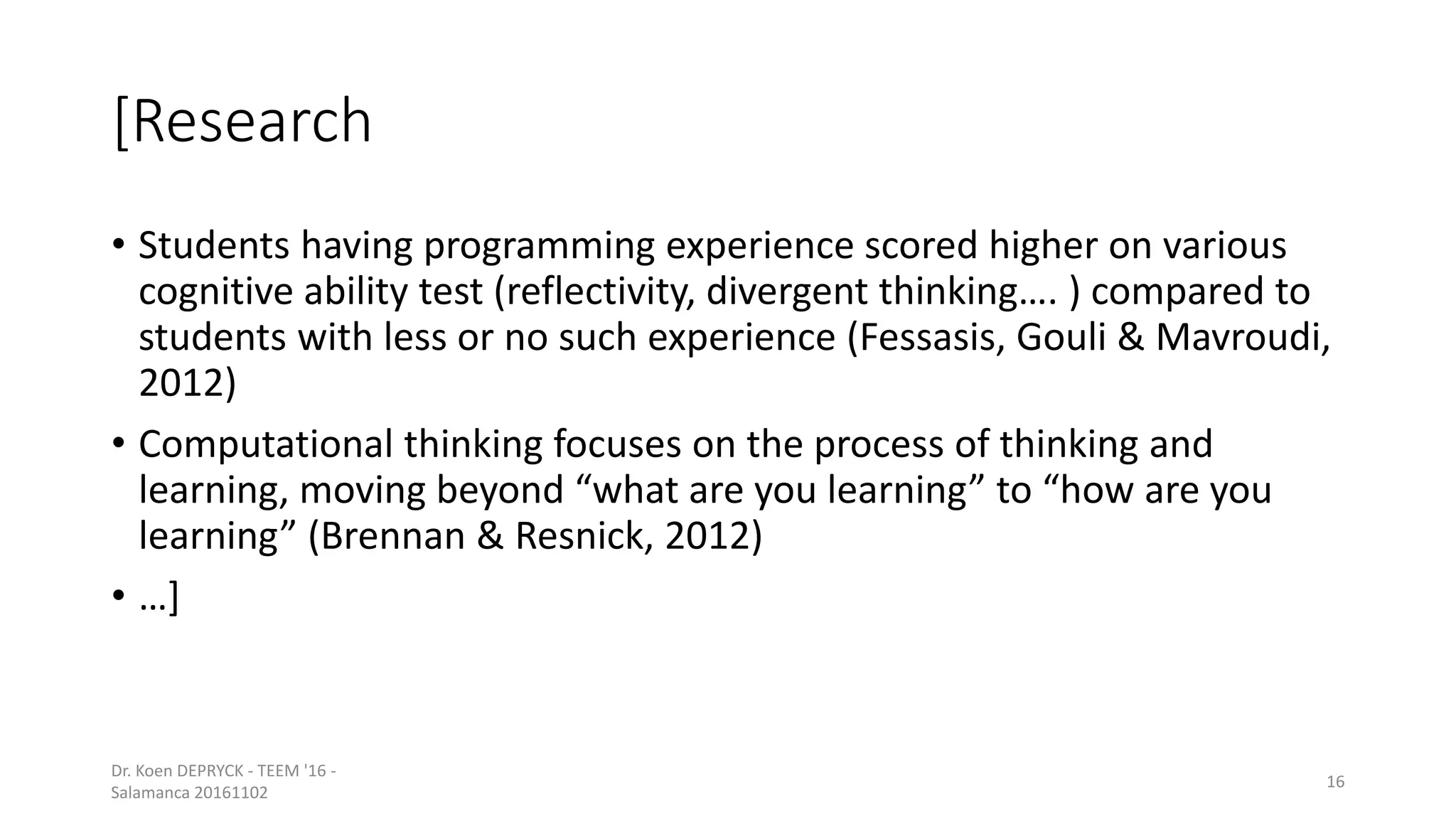 [Research

• Students having programming experience scored higher on various cognitive ability test (reflectivity, divergent thinking…. ) compared to students with less or no such experience (Fessasis, Gouli & Mavroudi, 2012)

• Computational thinking focuses on the process of thinking and learning, moving beyond “what are you learning” to “how are you learning” (Brennan & Resnick, 2012)

• …]

Dr. Koen DEPRYCK - TEEM '16 - Salamanca 20161102

16